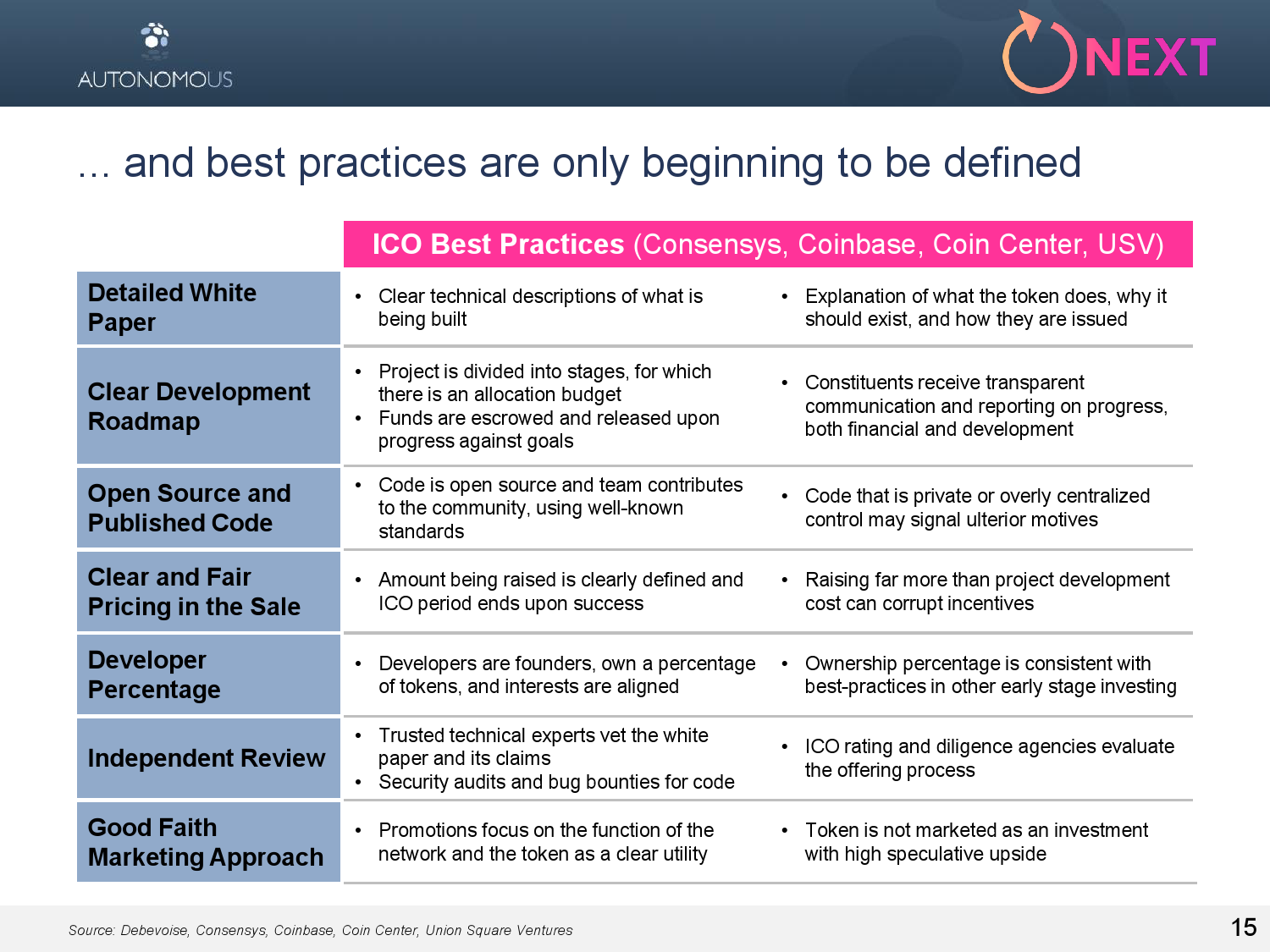 AUTONOMOUS

NEXT

... and best practices are only beginning to be defined

| | ICO Best Practices (Consensys, Coinbase, Coin Center, USV) | |
|---|---|---|
| Detailed White Paper | • Clear technical descriptions of what is being built | • Explanation of what the token does, why it should exist, and how they are issued |
| Clear Development Roadmap | • Project is divided into stages, for which there is an allocation budget • Funds are escrowed and released upon progress against goals | • Constituents receive transparent communication and reporting on progress, both financial and development |
| Open Source and Published Code | • Code is open source and team contributes to the community, using well-known standards | • Code that is private or overly centralized control may signal ulterior motives |
| Clear and Fair Pricing in the Sale | • Amount being raised is clearly defined and ICO period ends upon success | • Raising far more than project development cost can corrupt incentives |
| Developer Percentage | • Developers are founders, own a percentage of tokens, and interests are aligned | • Ownership percentage is consistent with best-practices in other early stage investing |
| Independent Review | • Trusted technical experts vet the white paper and its claims • Security audits and bug bounties for code | • ICO rating and diligence agencies evaluate the offering process |
| Good Faith Marketing Approach | • Promotions focus on the function of the network and the token as a clear utility | • Token is not marketed as an investment with high speculative upside |

Source: Debevoise, Consensys, Coinbase, Coin Center, Union Square Ventures

15